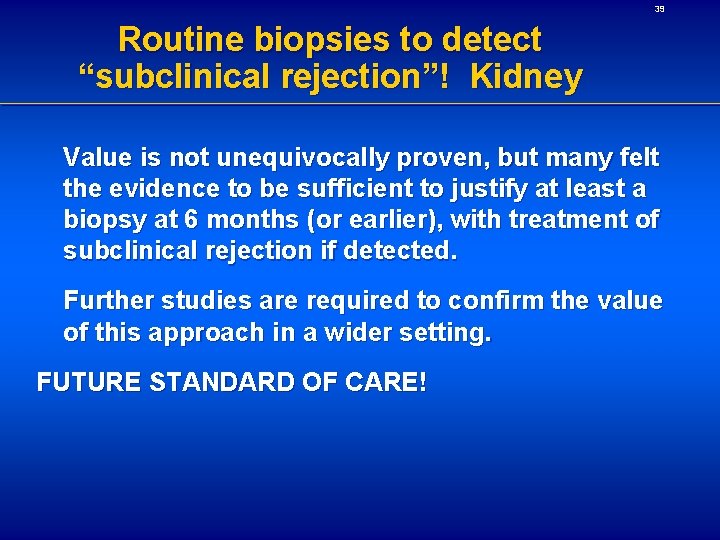 39

Routine biopsies to detect "subclinical rejection"! Kidney

Value is not unequivocally proven, but many felt the evidence to be sufficient to justify at least a biopsy at 6 months (or earlier), with treatment of subclinical rejection if detected.

Further studies are required to confirm the value of this approach in a wider setting.

FUTURE STANDARD OF CARE!